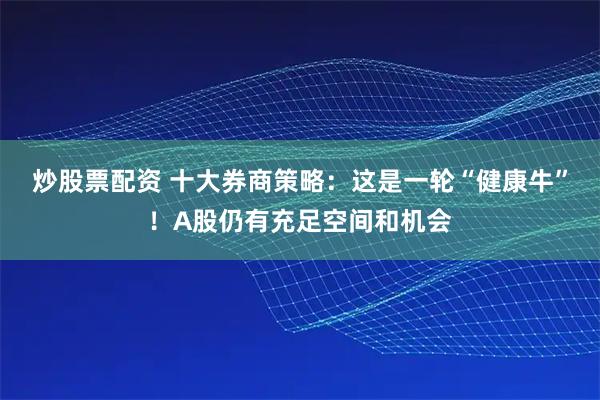 炒股票配资 十大券商策略：这是一轮“健康牛”！A股仍有充足空间和机会